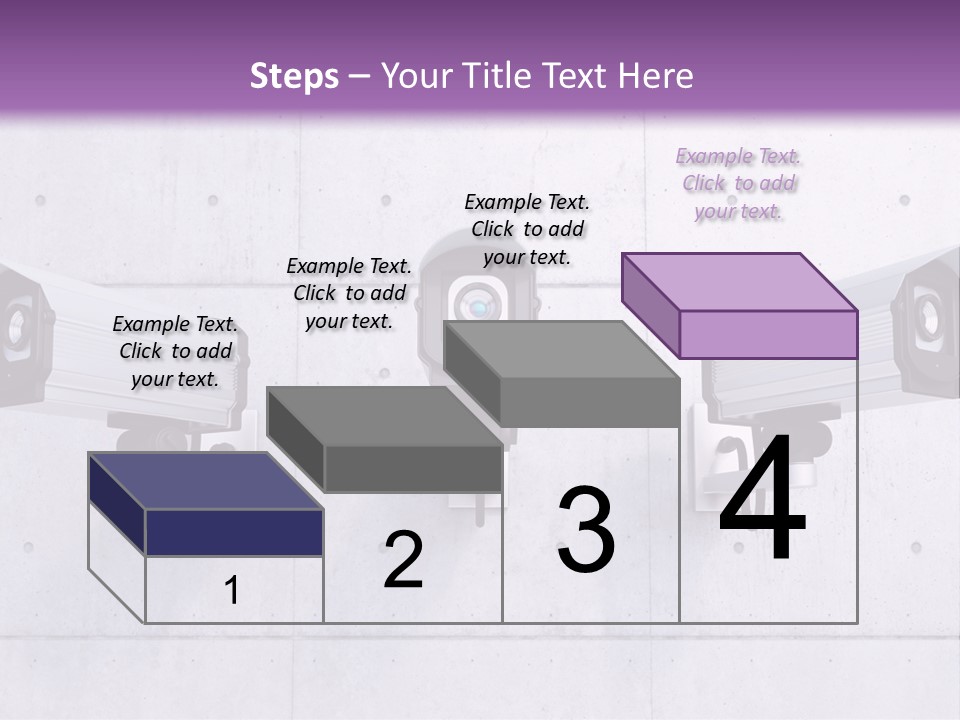 Steps – Your Title Text Here

Example Text. Click to add your text.

Example Text. Click to add your text.

Example Text. Click to add your text.

Example Text. Click to add your text.

1

2

3

4